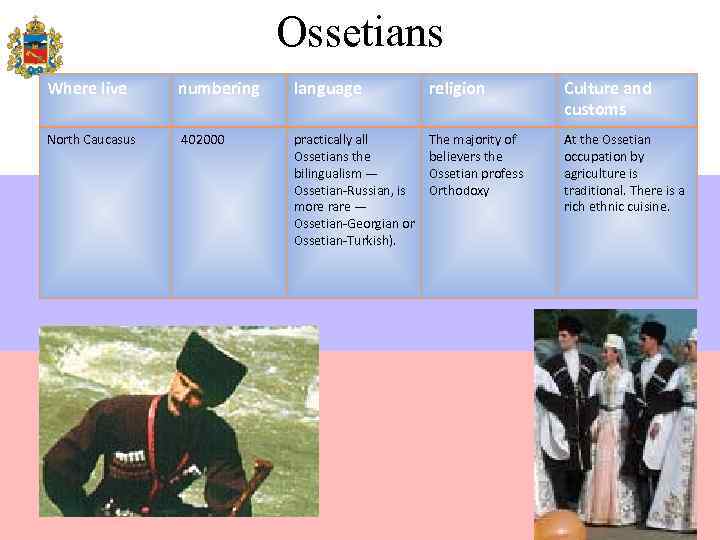 Ossetians

| Where live | numbering | language | religion | Culture and customs |
|---|---|---|---|---|
| North Caucasus | 402000 | practically all Ossetians the bilingualism — Ossetian-Russian, is more rare — Ossetian-Georgian or Ossetian-Turkish). | The majority of believers the Ossetian profess Orthodoxy | At the Ossetian occupation by agriculture is traditional. There is a rich ethnic cuisine. |